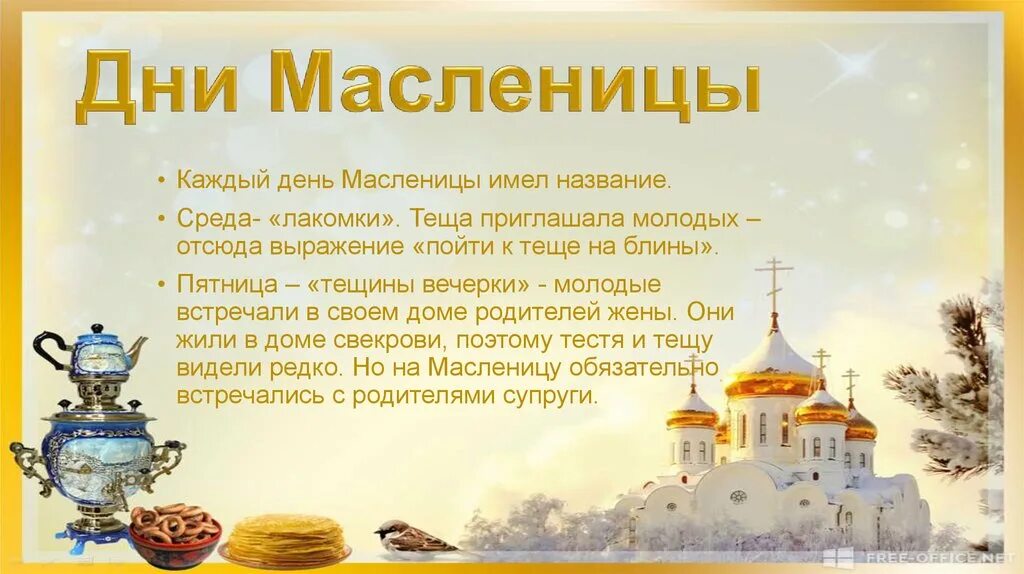 Дни Масленицы

• Каждый день Масленицы имел название.

• Среда- «лакомки». Теща приглашала молодых – отсюда выражение «пойти к теще на блины».

• Пятница – «тещины вечерки» - молодые встречали в своем доме родителей жены. Они жили в доме свекрови, поэтому тестя и тещу видели редко. Но на Масленицу обязательно встречались с родителями супруги.

FREE-OFFICE.NET